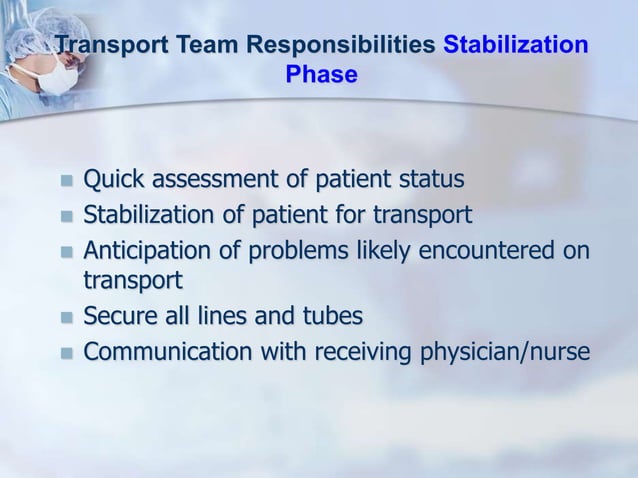 Transport Team Responsibilities Stabilization Phase

- Quick assessment of patient status
- Stabilization of patient for transport
- Anticipation of problems likely encountered on transport
- Secure all lines and tubes
- Communication with receiving physician/nurse